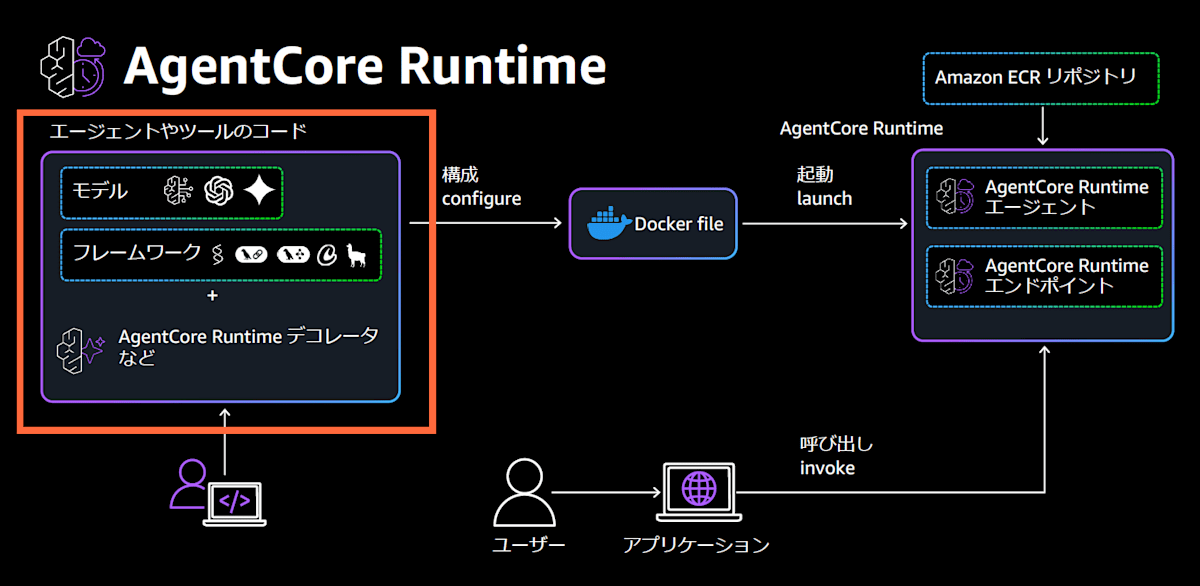 AgentCore Runtime

エージェントやツールのコード

モデル

フレームワーク

+

AgentCore Runtime デコレータ など

構成
configure

Docker file

起動
launch

Amazon ECR リポジトリ

AgentCore Runtime

AgentCore Runtime エージェント

AgentCore Runtime エンドポイント

呼び出し
invoke

ユーザー

アプリケーション